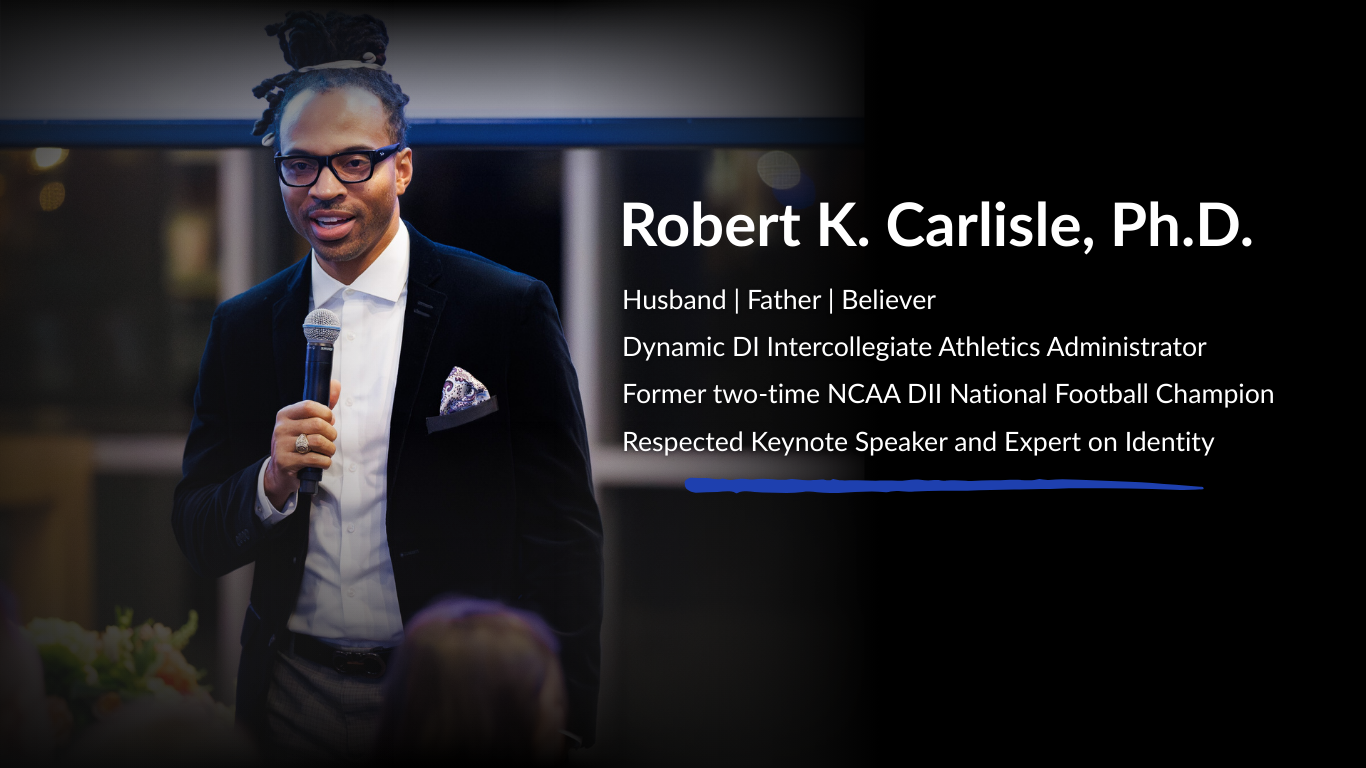 Robert K. Carlisle, Ph.D.

Husband | Father | Believer

Dynamic DI Intercollegiate Athletics Administrator

Former two-time NCAA DII National Football Champion

Respected Keynote Speaker and Expert on Identity